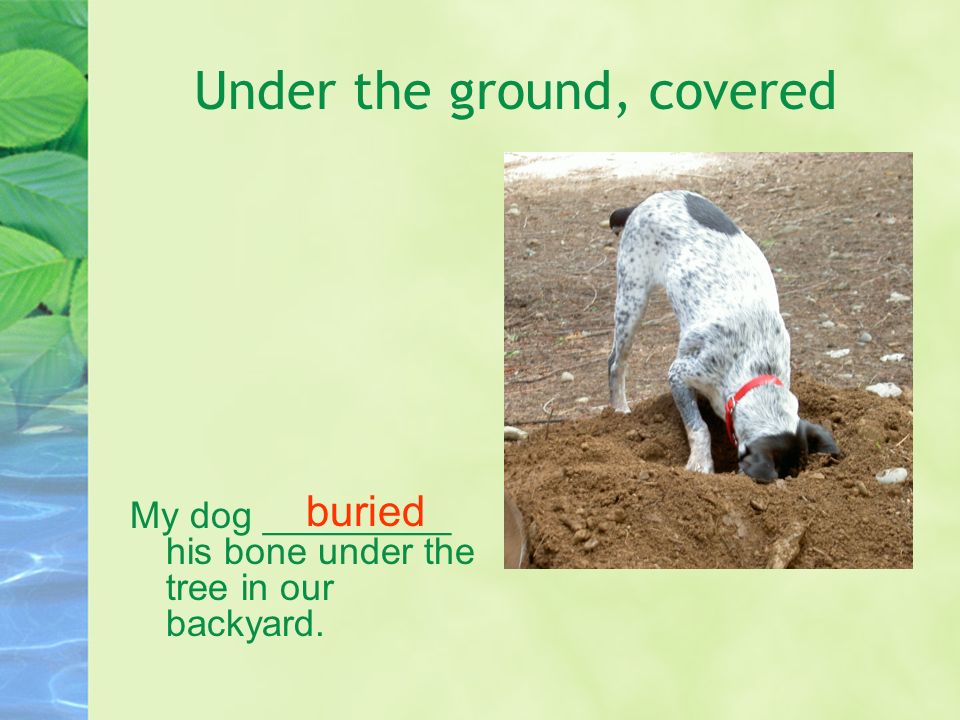 Under the ground, covered

My dog buried his bone under the tree in our backyard.